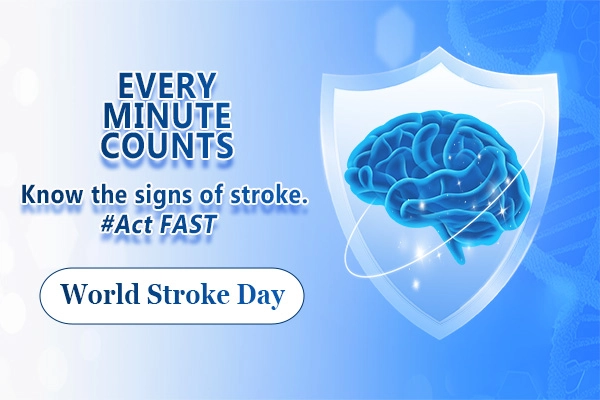 EVERY MINUTE COUNTS

Know the signs of stroke.
#Act FAST

World Stroke Day